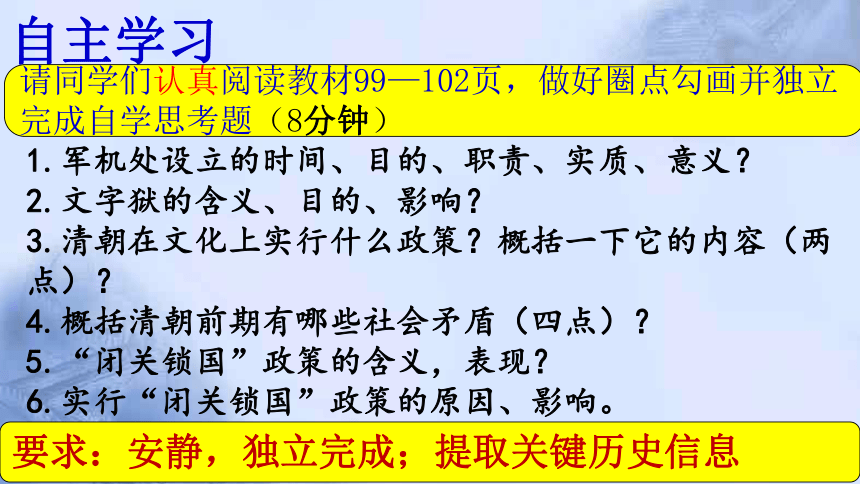 自主学习

请同学们认真阅读教材99—102页，做好圈点勾画并独立完成自学思考题（8分钟）

1.军机处设立的时间、目的、职责、实质、意义？
2.文字狱的含义、目的、影响？
3.清朝在文化上实行什么政策？概括一下它的内容（两点）？
4.概括清朝前期有哪些社会矛盾（四点）？
5.“闭关锁国”政策的含义，表现？
6.实行“闭关锁国”政策的原因、影响。

要求：安静，独立完成；提取关键历史信息